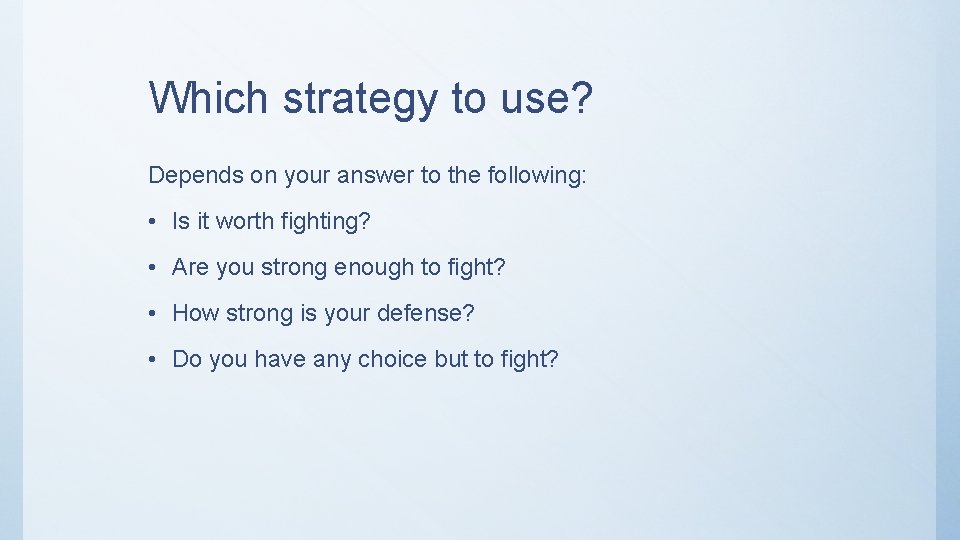 Which strategy to use?

Depends on your answer to the following:

• Is it worth fighting?

• Are you strong enough to fight?

• How strong is your defense?

• Do you have any choice but to fight?